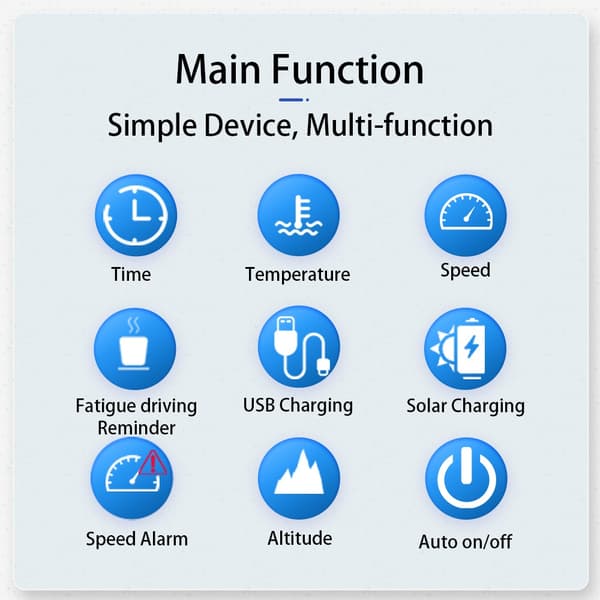 Main Function

Simple Device, Multi-function

Time

Temperature

Speed

Fatigue driving Reminder

USB Charging

Solar Charging

Speed Alarm

Altitude

Auto on/off